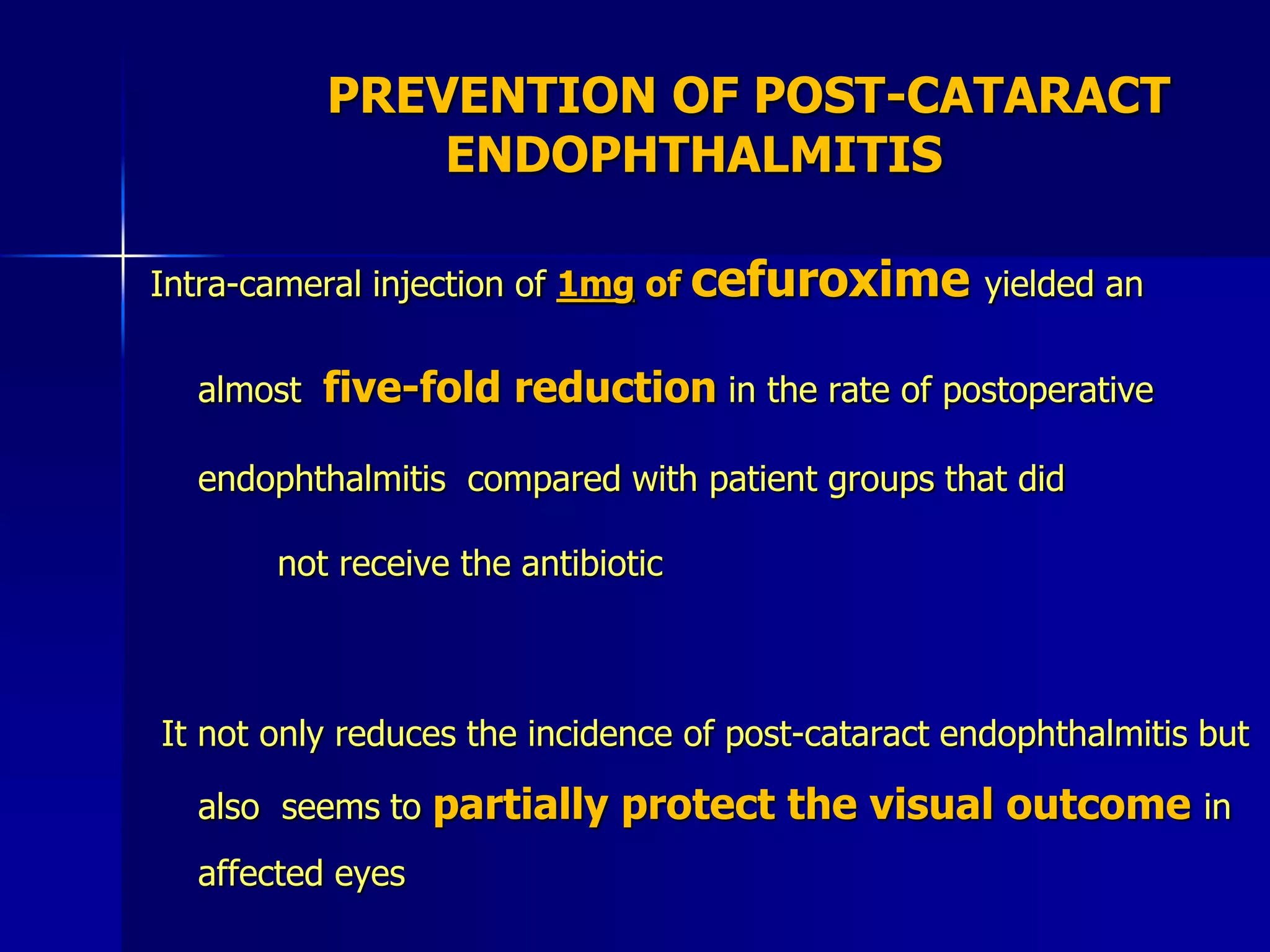 PREVENTION OF POST-CATARACT ENDOPHTHALMITIS

Intra-cameral injection of 1mg of cefuroxime yielded an almost five-fold reduction in the rate of postoperative endophthalmitis compared with patient groups that did not receive the antibiotic

It not only reduces the incidence of post-cataract endophthalmitis but also seems to partially protect the visual outcome in affected eyes